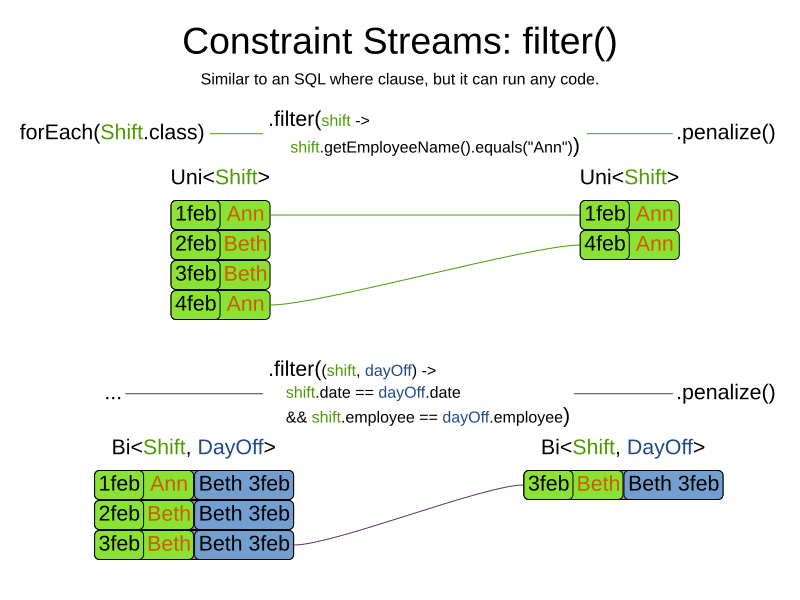 Constraint Streams: filter()

Similar to an SQL where clause, but it can run any code.

forEach(Shift.class) .filter(shift -> shift.getEmployeeName().equals("Ann")) .penalize()

Uni<Shift>

1feb Ann
2feb Beth
3feb Beth
4feb Ann

Uni<Shift>

1feb Ann
4feb Ann

... .filter((shift, dayOff) -> shift.date == dayOff.date && shift.employee == dayOff.employee) .penalize()

Bi<Shift, DayOff>

1feb Ann Beth 3feb
2feb Beth Beth 3feb
3feb Beth Beth 3feb

Bi<Shift, DayOff>

3feb Beth Beth 3feb